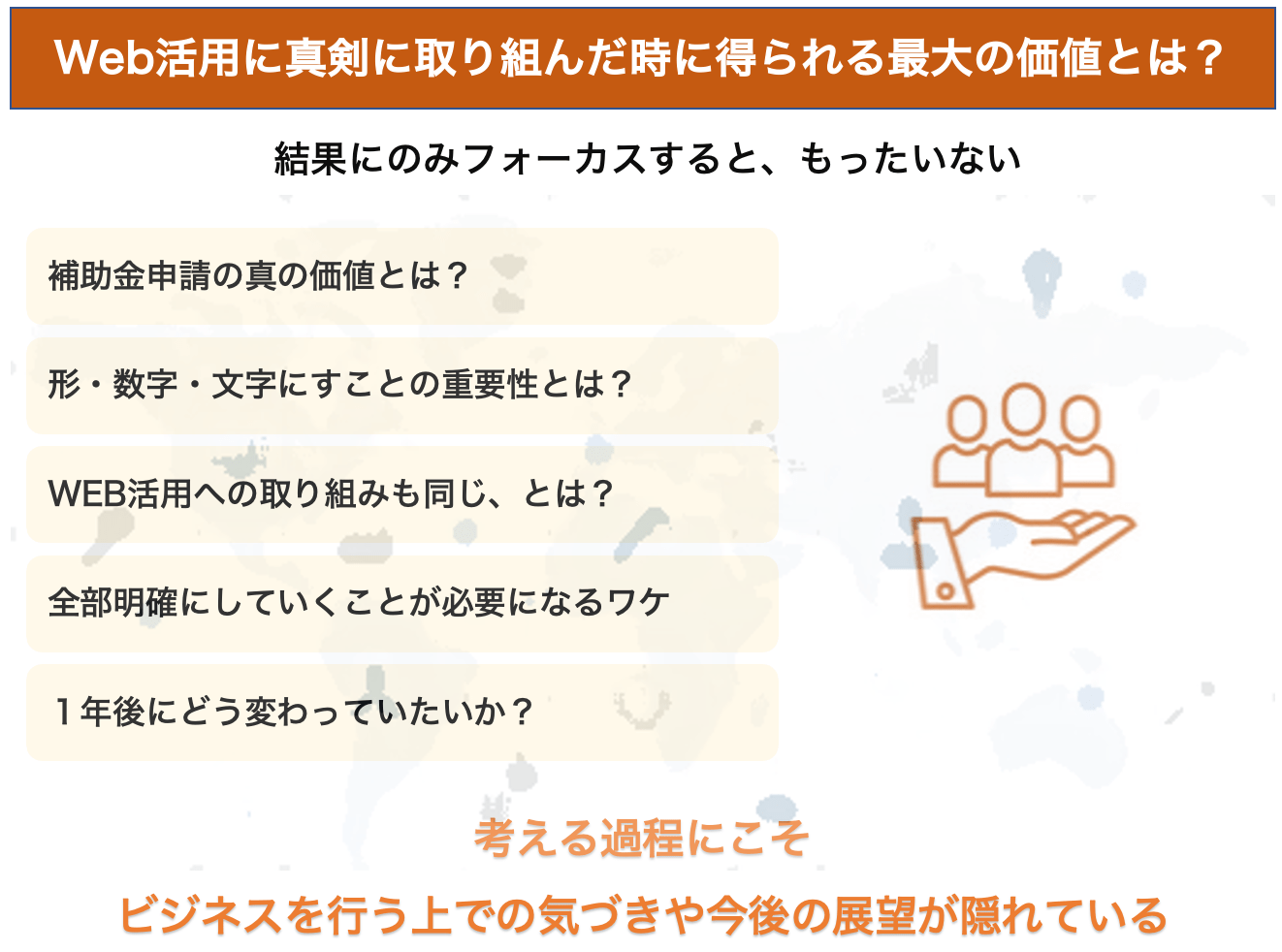 Web活用に真剣に取り組んだ時に得られる最大の価値とは？

結果にのみフォーカスすると、もったいない

補助金申請の真の価値とは？

形・数字・文字にすことの重要性とは？

WEB活用への取り組みも同じ、とは？

全部明確にしていくことが必要になるワケ

１年後にどう変わっていたいか？

考える過程にこそ

ビジネスを行う上での気づきや今後の展望が隠れている